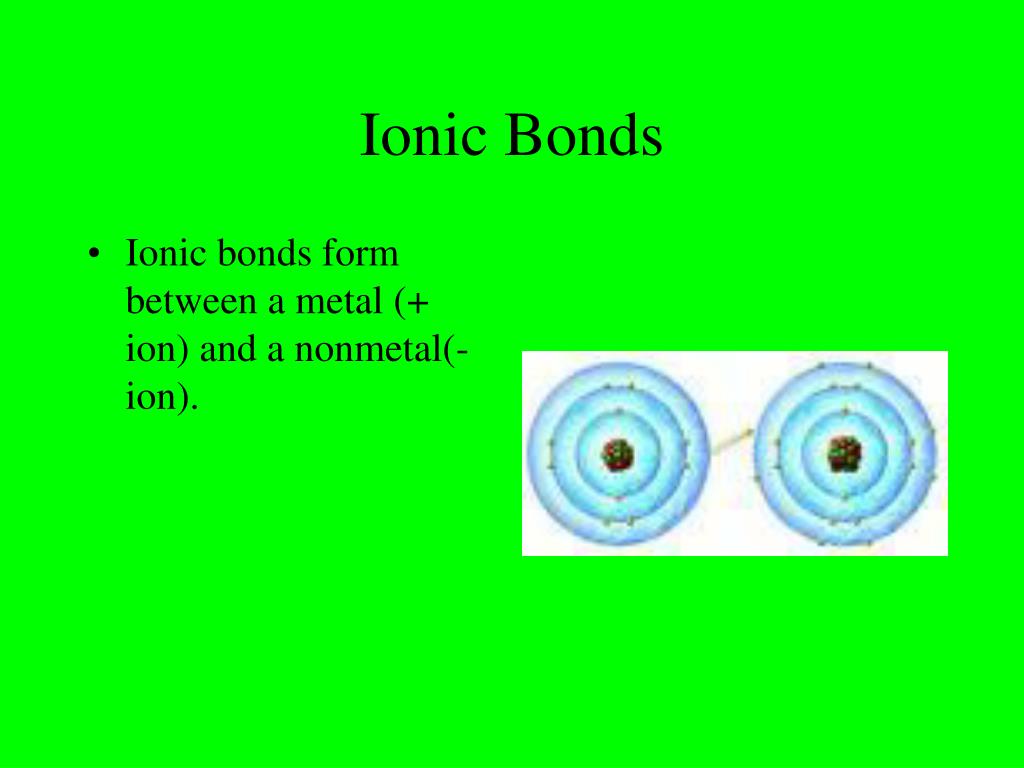 Ionic Bonds

• Ionic bonds form between a metal (+ ion) and a nonmetal(- ion).